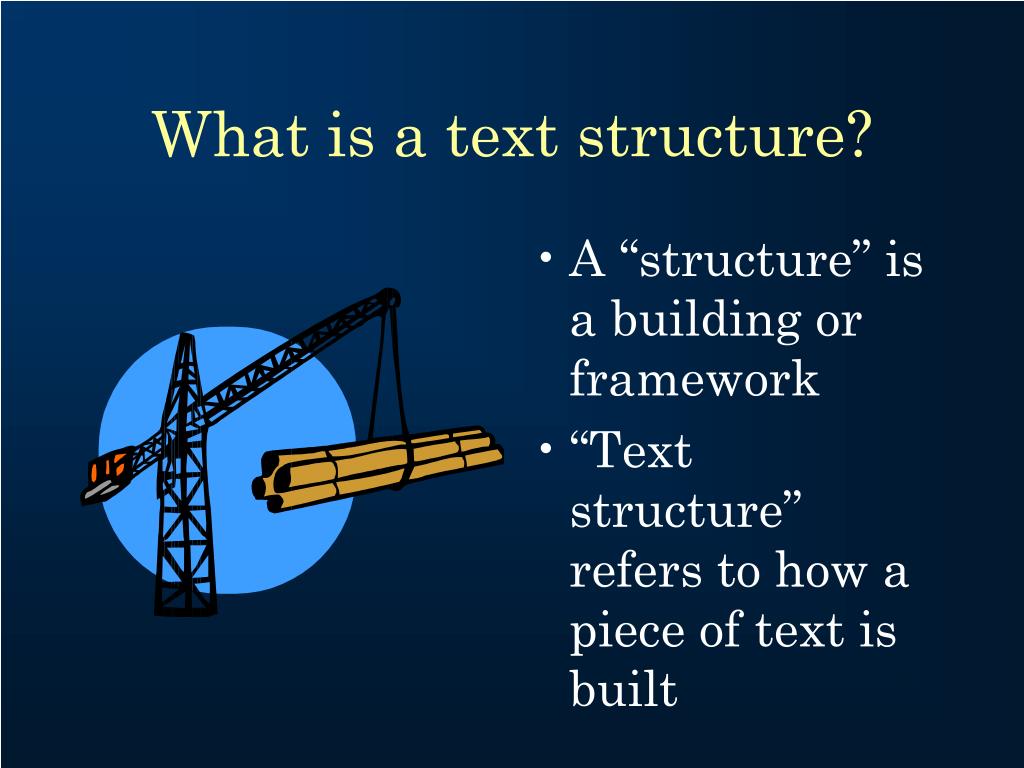 What is a text structure?

• A “structure” is a building or framework

• “Text structure” refers to how a piece of text is built